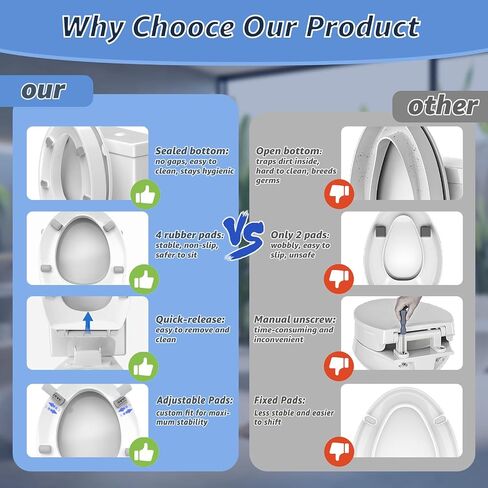 Why Chooce Our Product

our

Sealed bottom: no gaps, easy to clean, stays hygienic

4 rubber pads: stable, non-slip, safer to sit

Quick-release: easy to remove and clean

Adjustable Pads: custom fit for maximum stability

VS

other

Open bottom: traps dirt inside, hard to clean, breeds germs

Only 2 pads: wobbly, easy to slip, unsafe

Manual unscrew: time-consuming and inconvenient

Fixed Pads: Less stable and easier to shift